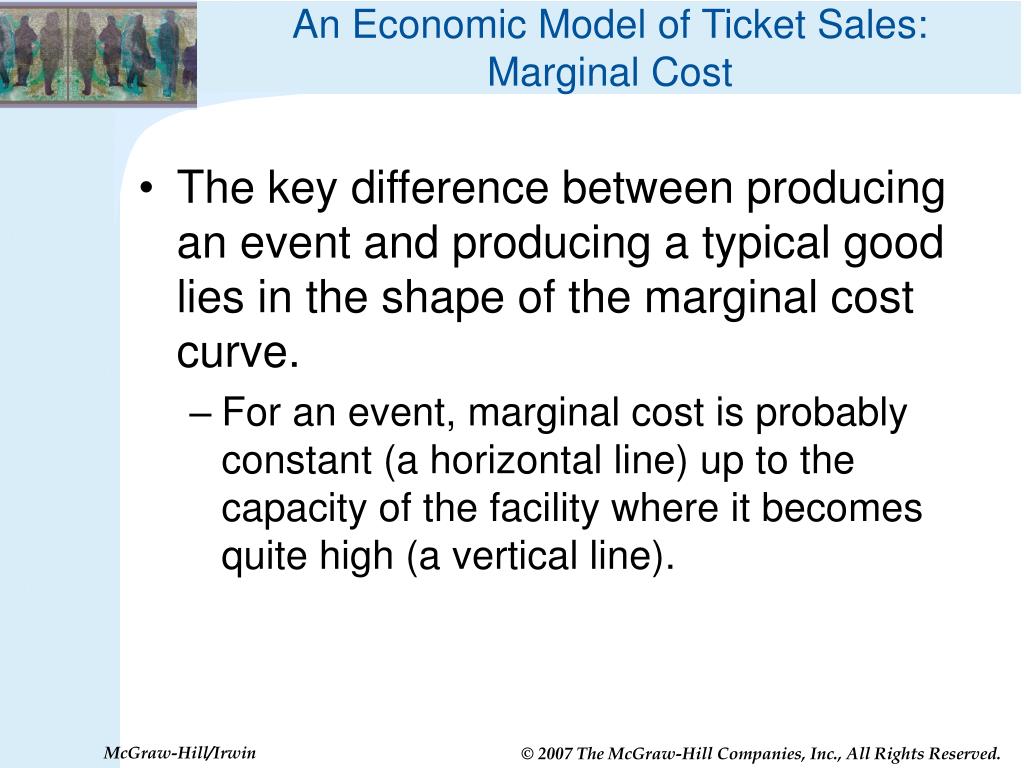 An Economic Model of Ticket Sales: Marginal Cost

• The key difference between producing an event and producing a typical good lies in the shape of the marginal cost curve.

– For an event, marginal cost is probably constant (a horizontal line) up to the capacity of the facility where it becomes quite high (a vertical line).

McGraw-Hill/Irwin

© 2007 The McGraw-Hill Companies, Inc., All Rights Reserved.